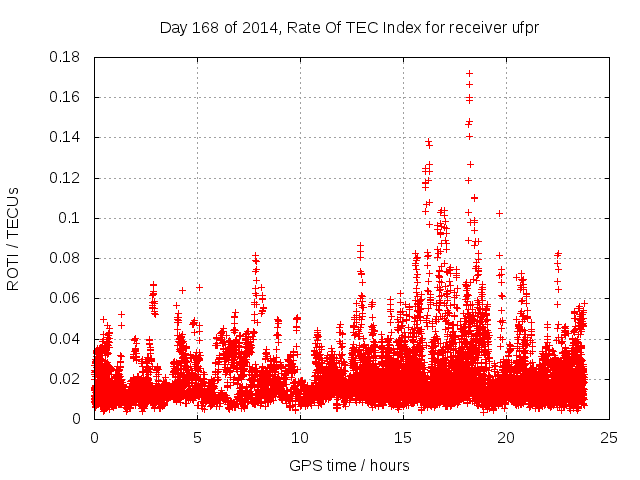 Day 168 of 2014, Rate Of TEC Index for receiver ufpr

ROTI / TECUs

0.18
0.16
0.14
0.12
0.1
0.08
0.06
0.04
0.02
0

0
5
10
15
20
25

GPS time / hours